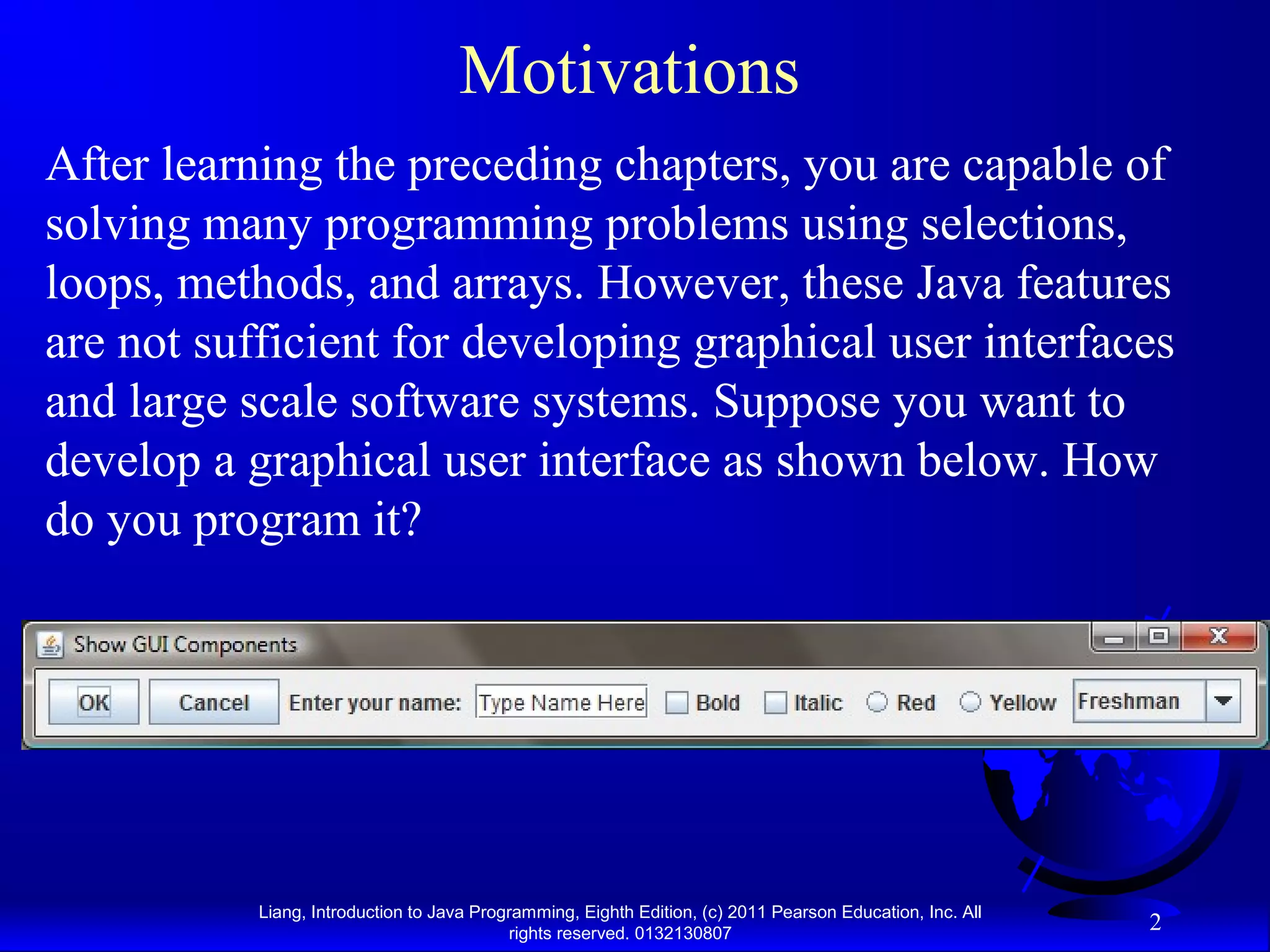 Motivations

After learning the preceding chapters, you are capable of solving many programming problems using selections, loops, methods, and arrays. However, these Java features are not sufficient for developing graphical user interfaces and large scale software systems. Suppose you want to develop a graphical user interface as shown below. How do you program it?

Show GUI Components

OK Cancel Enter your name: Type Name Here Bold Italic Red Yellow Freshman

Liang, Introduction to Java Programming, Eighth Edition, (c) 2011 Pearson Education, Inc. All rights reserved. 0132130807

2